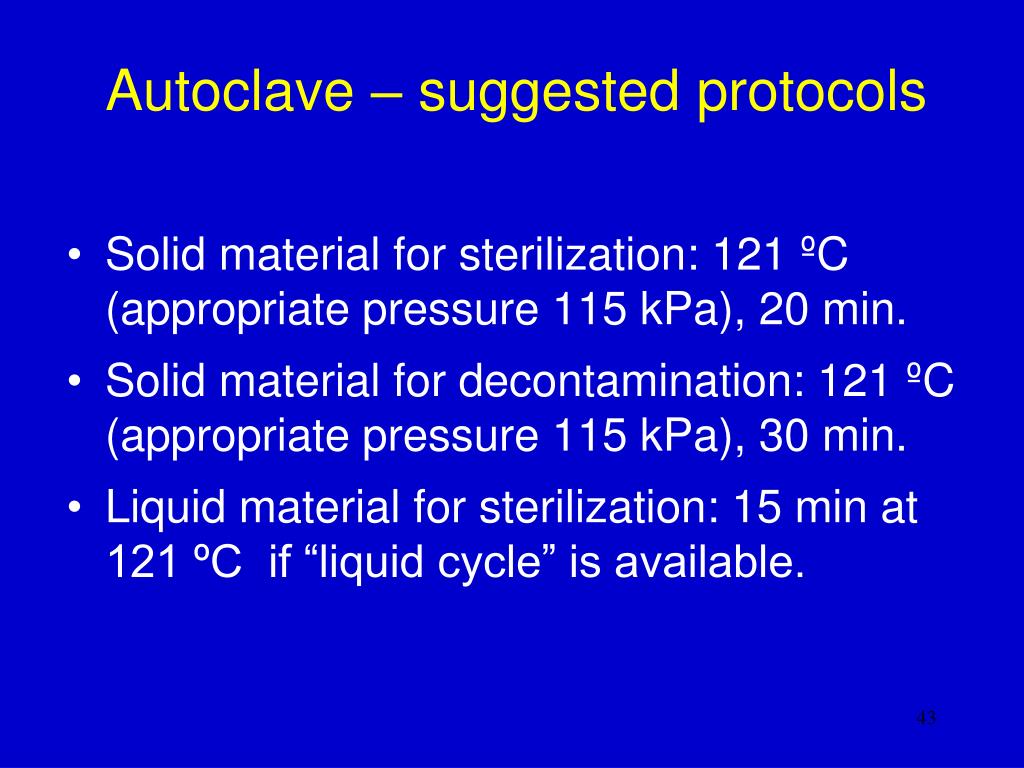 Autoclave – suggested protocols

• Solid material for sterilization: 121 ºC (appropriate pressure 115 kPa), 20 min.

• Solid material for decontamination: 121 ºC (appropriate pressure 115 kPa), 30 min.

• Liquid material for sterilization: 15 min at 121 ºC if “liquid cycle” is available.

43